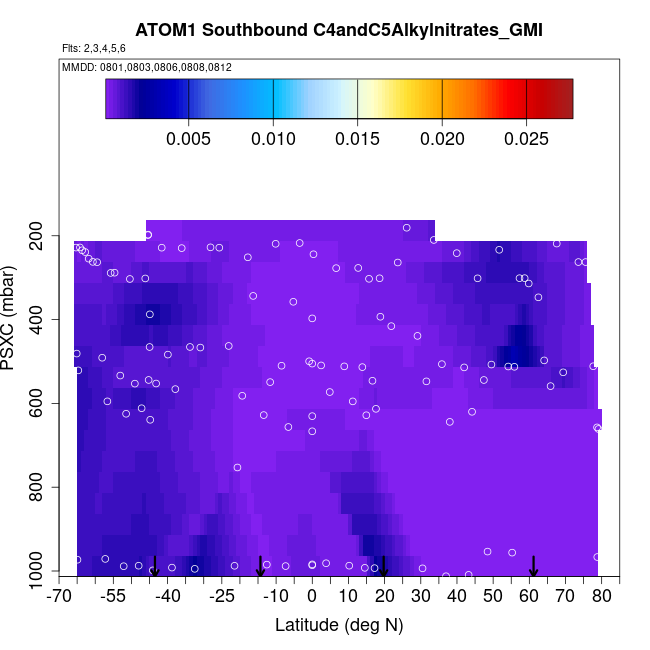 ATOM1 Southbound C4andC5Alkylnitrates_GMI

Flts: 2,3,4,5,6

MMDD: 0801,0803,0806,0808,0812

0.005 0.010 0.015 0.020 0.025

PSXC (mbar)

200
400
600
800
1000

-70 -55 -40 -25 -10 0 10 20 30 40 50 60 70 80

Latitude (deg N)